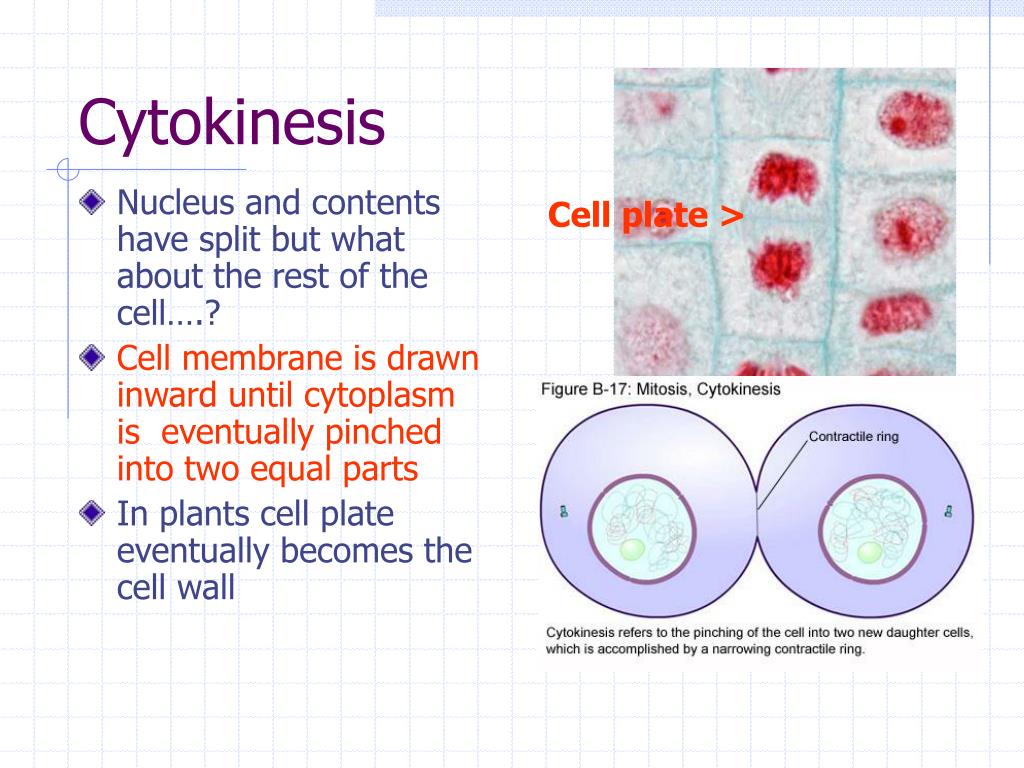 Cytokinesis

Nucleus and contents have split but what about the rest of the cell….?

Cell membrane is drawn inward until cytoplasm is eventually pinched into two equal parts

In plants cell plate eventually becomes the cell wall

Cell plate >

Figure B-17: Mitosis, Cytokinesis

Contractile ring

Cytokinesis refers to the pinching of the cell into two new daughter cells, which is accomplished by a narrowing contractile ring.